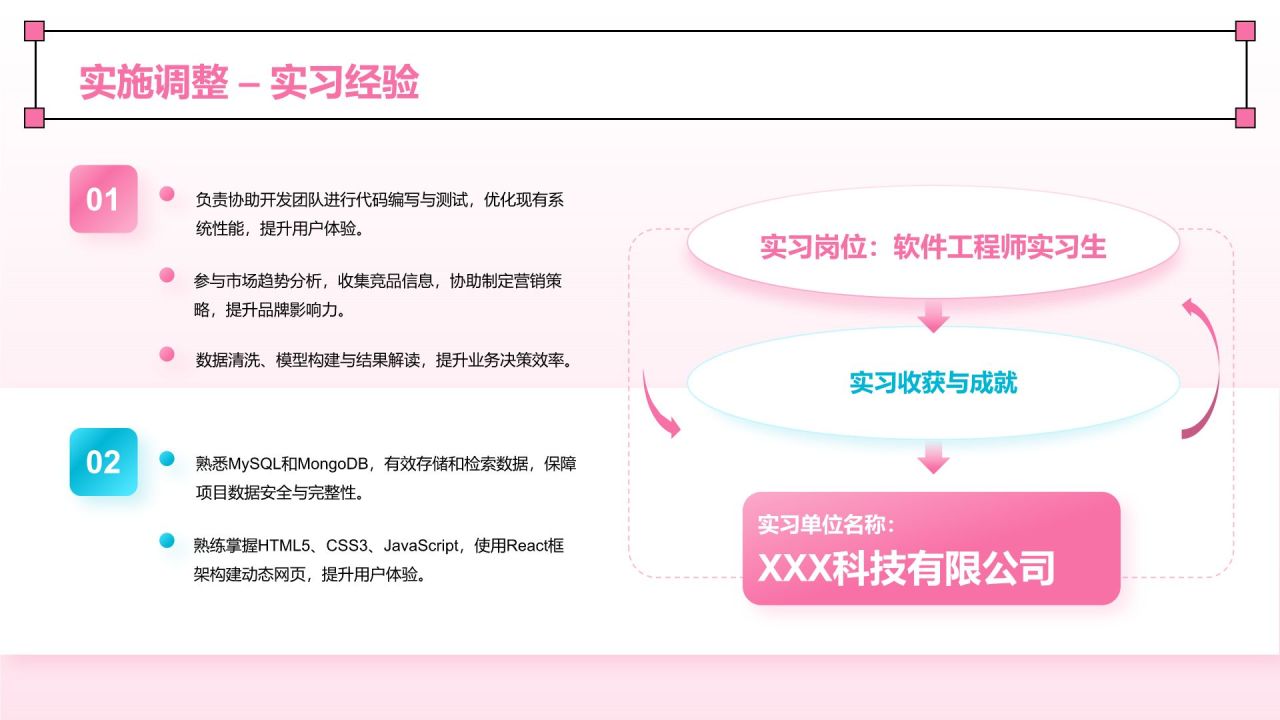 实施调整 – 实习经验

01

负责协助开发团队进行代码编写与测试，优化现有系统性能，提升用户体验。

参与市场趋势分析，收集竞品信息，协助制定营销策略，提升品牌影响力。

数据清洗、模型构建与结果解读，提升业务决策效率。

02

熟悉MySQL和MongoDB，有效存储和检索数据，保障项目数据安全与完整性。

熟练掌握HTML5、CSS3、JavaScript，使用React框架构建动态网页，提升用户体验。

实习岗位：软件工程师实习生

实习收获与成就

实习单位名称：
XXX科技有限公司